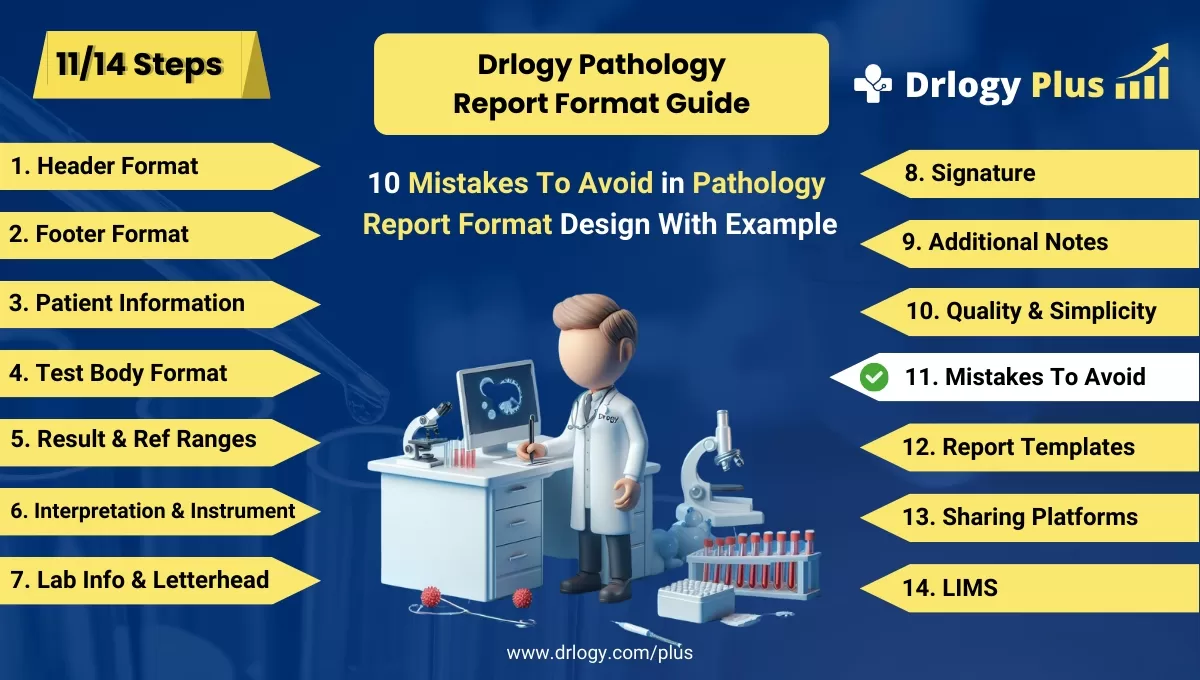 11/14 Steps

Drlogy Pathology Report Format Guide

Drlogy Plus

10 Mistakes To Avoid in Pathology Report Format Design With Example

1. Header Format

2. Footer Format

3. Patient Information

4. Test Body Format

5. Result & Ref Ranges

6. Interpretation & Instrument

7. Lab Info & Letterhead

8. Signature

9. Additional Notes

10. Quality & Simplicity

11. Mistakes To Avoid

12. Report Templates

13. Sharing Platforms

14. LIMS

Drlogy

www.drlogy.com/plus